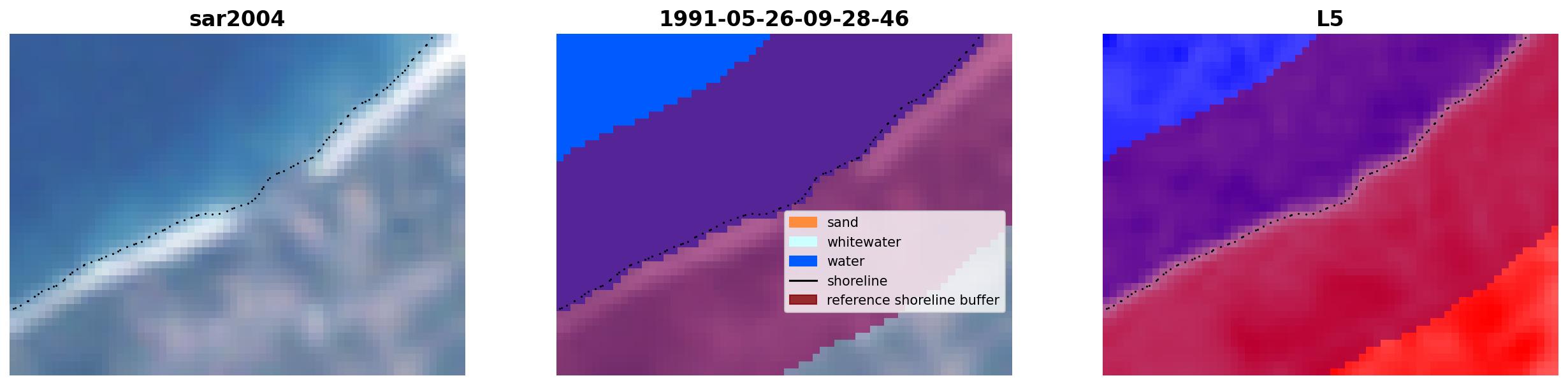 sar2004

1991-05-26-09-28-46

sand
whitewater
water
shoreline
reference shoreline buffer

L5